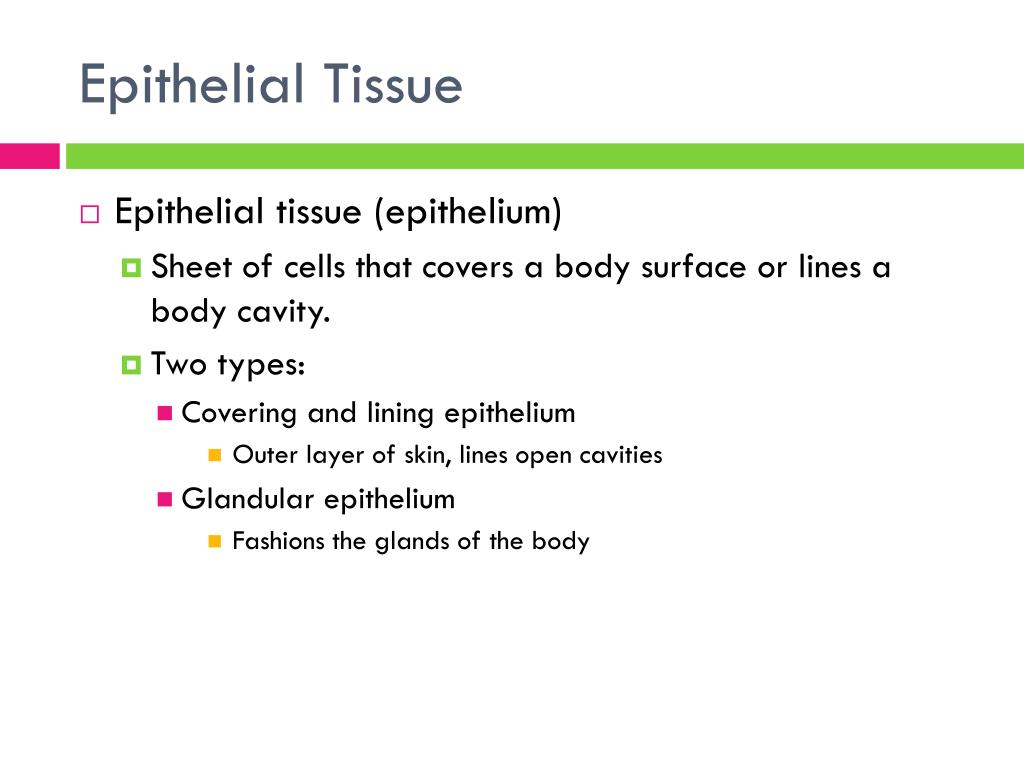 Epithelial Tissue

Epithelial tissue (epithelium)

Sheet of cells that covers a body surface or lines a body cavity.

Two types:

Covering and lining epithelium

Outer layer of skin, lines open cavities

Glandular epithelium

Fashions the glands of the body